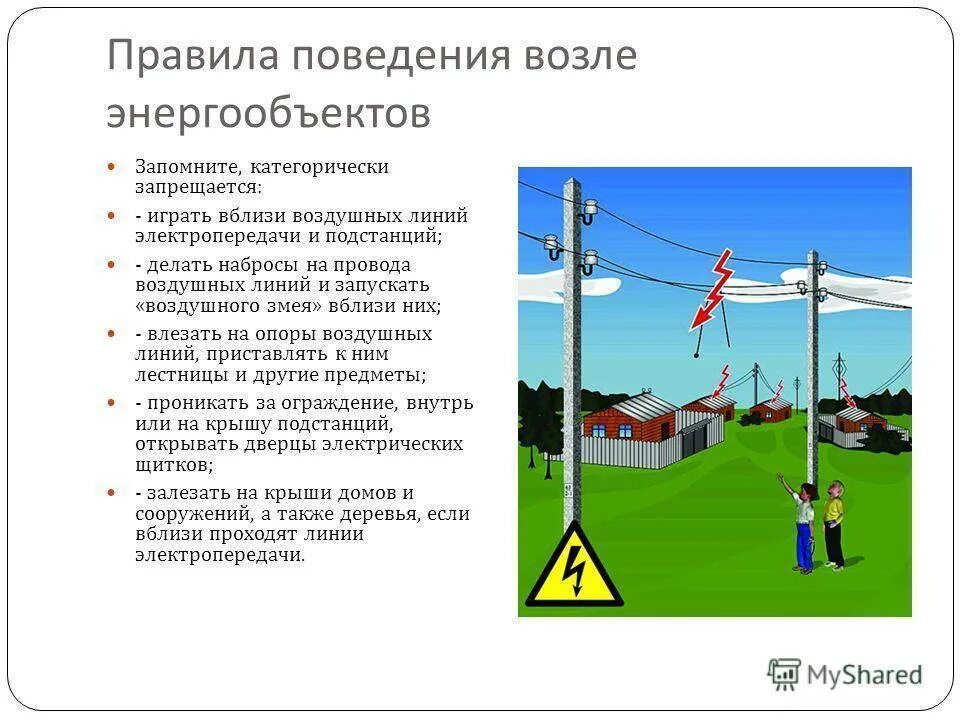 Правила поведения возле энергообъектов

Запомните, категорически запрещается:

- играть вблизи воздушных линий электропередачи и подстанций;

- делать набросы на провода воздушных линий и запускать «воздушного змея» вблизи них;

- влезать на опоры воздушных линий, приставлять к ним лестницы и другие предметы;

- проникать за ограждение, внутрь или на крышу подстанций, открывать дверцы электрических щитков;

- залезать на крыши домов и сооружений, а также деревья, если вблизи проходят линии электропередачи.

MyShared